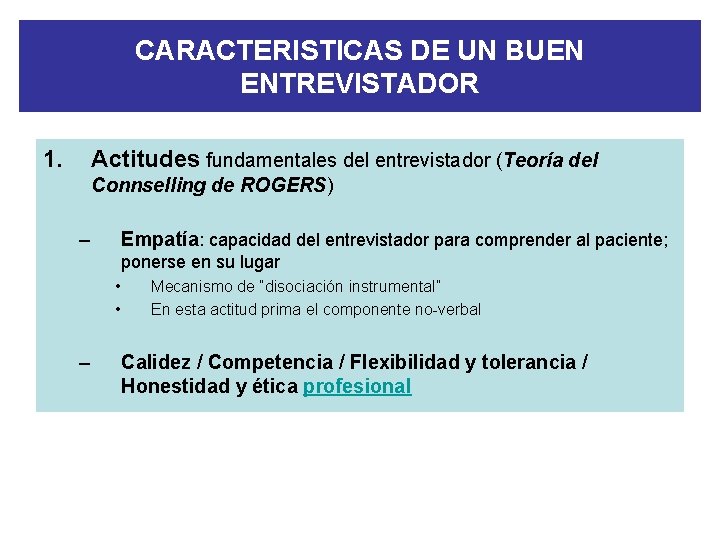 CARACTERISTICAS DE UN BUEN ENTREVISTADOR

1. Actitudes fundamentales del entrevistador (Teoría del Connselling de ROGERS)

– Empatía: capacidad del entrevistador para comprender al paciente; ponerse en su lugar
• Mecanismo de "disociación instrumental"
• En esta actitud prima el componente no-verbal

– Calidez / Competencia / Flexibilidad y tolerancia / Honestidad y ética profesional